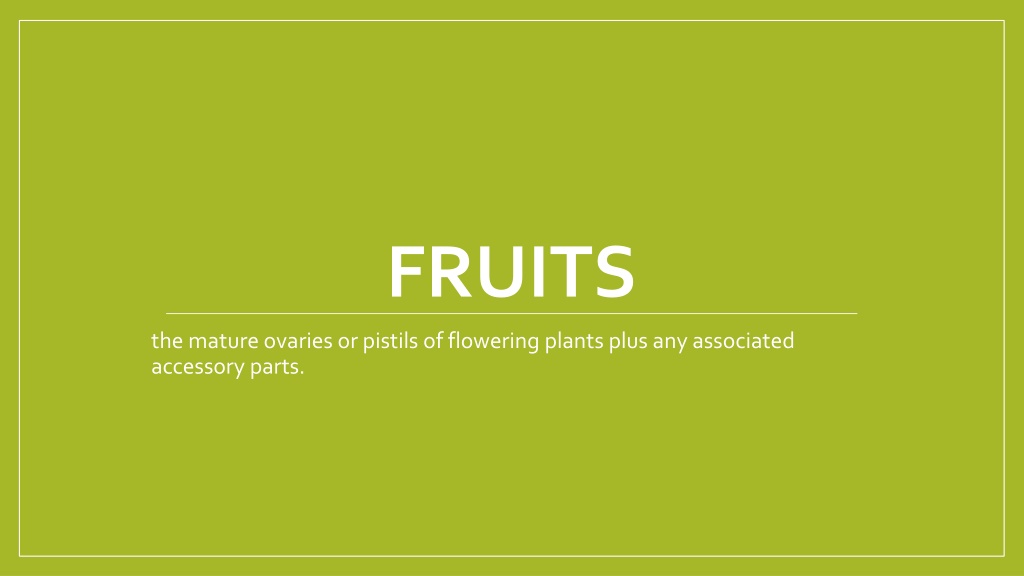 FRUITS

the mature ovaries or pistils of flowering plants plus any associated accessory parts.